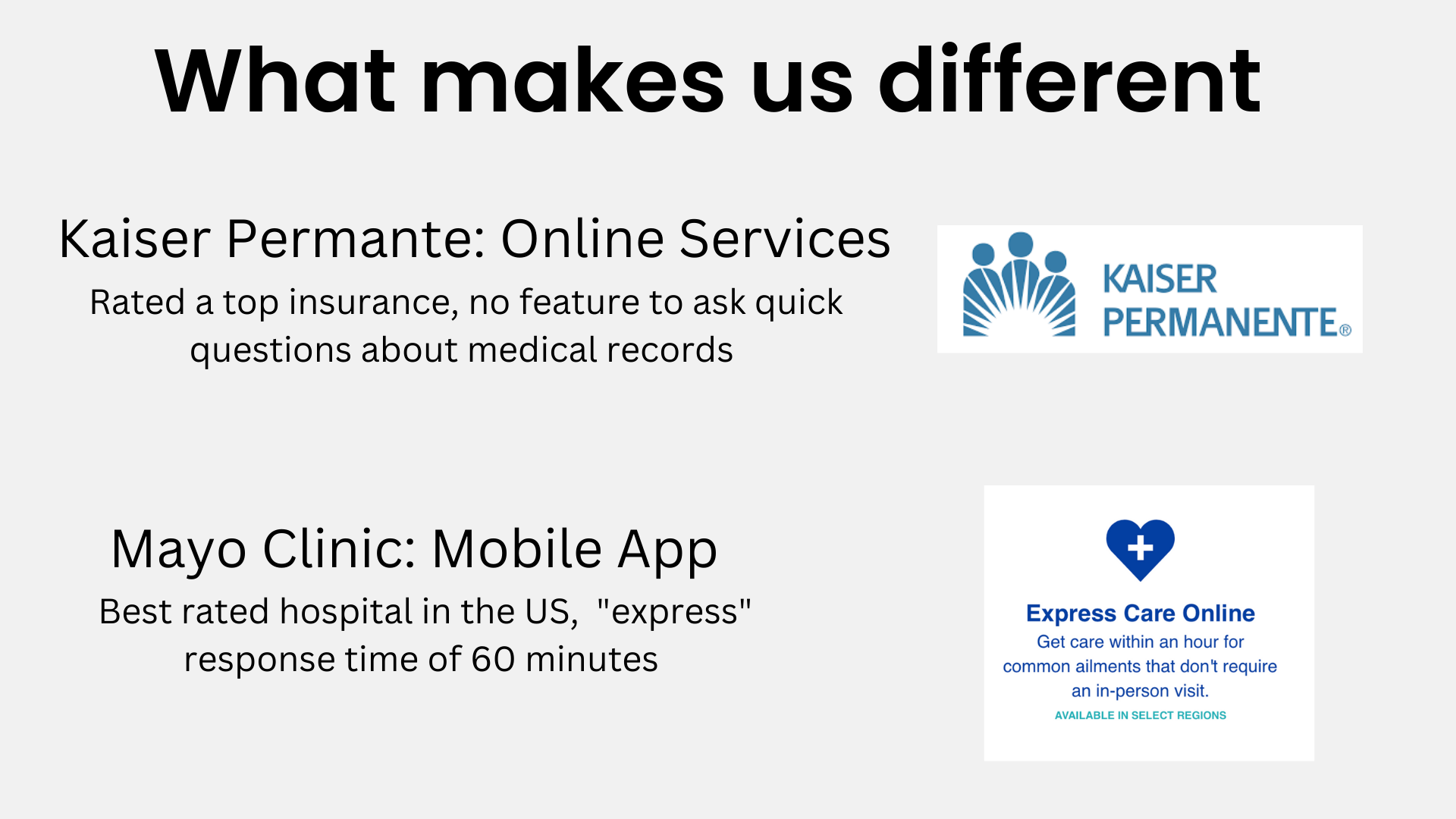 What makes us different

Kaiser Permante: Online Services

Rated a top insurance, no feature to ask quick questions about medical records

KAISER PERMANENTE®

Mayo Clinic: Mobile App

Best rated hospital in the US,  "express" response time of 60 minutes

Express Care Online

Get care within an hour for common ailments that don't require an in-person visit.

AVAILABLE IN SELECT REGIONS